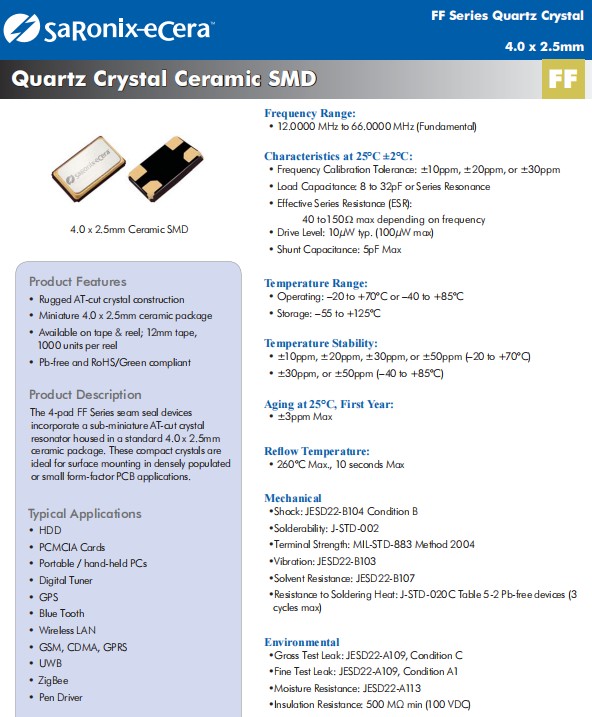 SaRonix-eCera™

FF Series Quartz Crystal

4.0 x 2.5mm

Quartz Crystal Ceramic SMD

FF

SaRonix-eCera

4.0 x 2.5mm Ceramic SMD

Product Features
• Rugged AT-cut crystal construction
• Miniature 4.0 x 2.5mm ceramic package
• Available on tape & reel; 12mm tape, 1000 units per reel
• Pb-free and RoHS/Green compliant

Product Description
The 4-pad FF Series seam seal devices incorporate a sub-miniature AT-cut crystal resonator housed in a standard 4.0 x 2.5mm ceramic package. These compact crystals are ideal for surface mounting in densely populated or small form-factor PCB applications.

Typical Applications
• HDD
• PCMCIA Cards
• Portable / hand-held PCs
• Digital Tuner
• GPS
• Blue Tooth
• Wireless LAN
• GSM, CDMA, GPRS
• UWB
• ZigBee
• Pen Driver

Frequency Range:
• 12.0000 MHz to 66.0000 MHz (Fundamental)

Characteristics at 25°C ±2°C:
• Frequency Calibration Tolerance: ±10ppm, ±20ppm, or ±30ppm
• Load Capacitance: 8 to 32pF or Series Resonance
• Effective Series Resistance (ESR): 40 to150Ω max depending on frequency
• Drive Level: 10μW typ. (100μW max)
• Shunt Capacitance: 5pF Max

Temperature Range:
• Operating: –20 to +70°C or –40 to +85°C
• Storage: –55 to +125°C

Temperature Stability:
• ±10ppm, ±20ppm, ±30ppm, or ±50ppm (–20 to +70°C)
• ±30ppm, or ±50ppm (–40 to +85°C)

Aging at 25°C, First Year:
• ±3ppm Max

Reflow Temperature:
• 260°C Max., 10 seconds Max

Mechanical
•Shock: JESD22-B104 Condition B
•Solderability: J-STD-002
•Terminal Strength: MIL-STD-883 Method 2004
•Vibration: JESD22-B103
•Solvent Resistance: JESD22-B107
•Resistance to Soldering Heat: J-STD-020C Table 5-2 Pb-free devices (3 cycles max)

Environmental
•Gross Test Leak: JESD22-A109, Condition C
•Fine Test Leak: JESD22-A109, Condition A1
•Moisture Resistance: JESD22-A113
•Insulation Resistance: 500 MΩ min (100 VDC)